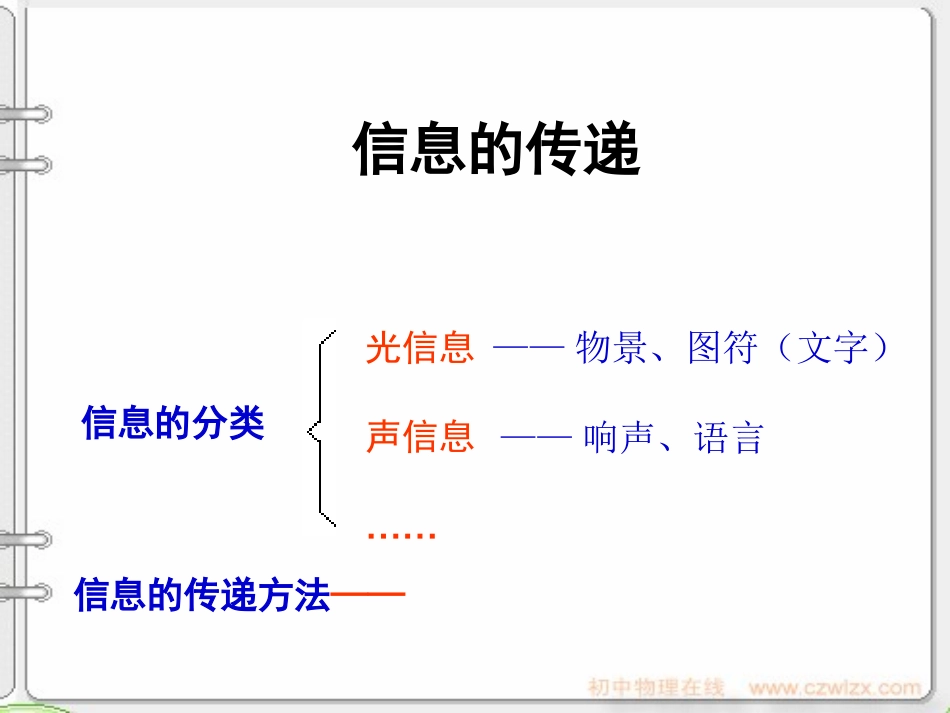 信息的传递

信息的分类

光信息 —— 物景、图符（文字）

声信息 —— 响声、语言

……

信息的传递方法——

初中物理在线 www.czwlzx.com